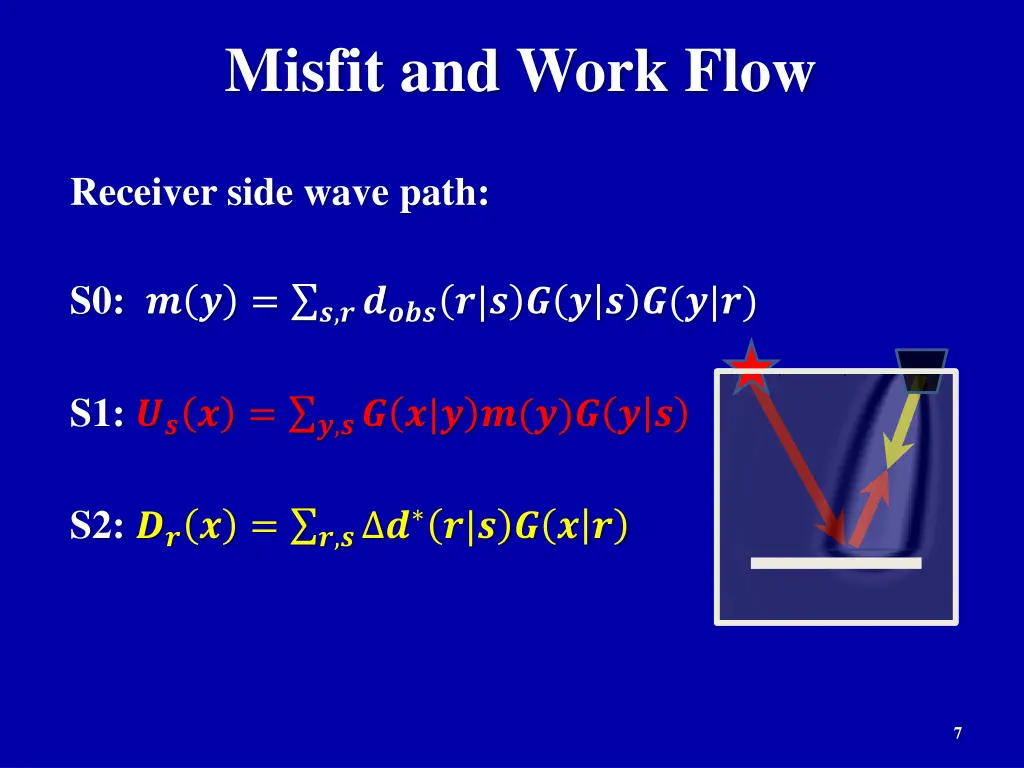 Misfit and Work Flow

Receiver side wave path:

S0: $m(y) = \sum_{s,r} d_{obs}(r|s)G(y|s)G(y|r)$

S1: $U_s(x) = \sum_{y,s} G(x|y)m(y)G(y|s)$

S2: $D_r(x) = \sum_{r,s} \Delta d^*(r|s)G(x|r)$

7